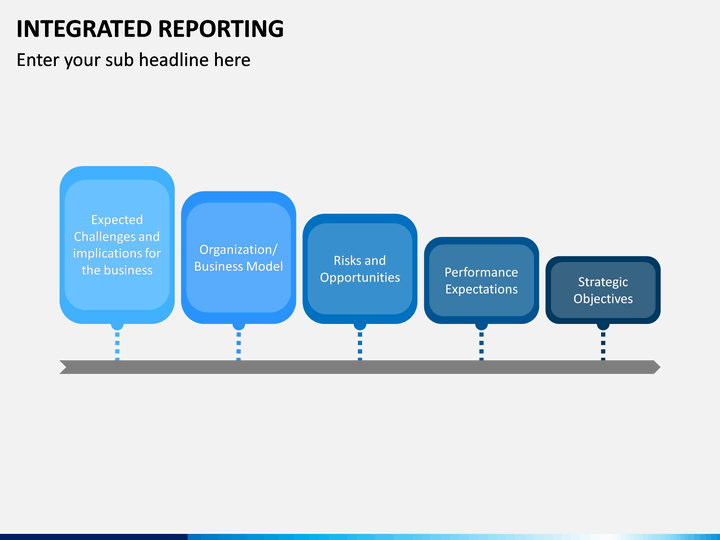 INTEGRATED REPORTING

Enter your sub headline here

Expected Challenges and implications for the business

Organization/ Business Model

Risks and Opportunities

Performance Expectations

Strategic Objectives